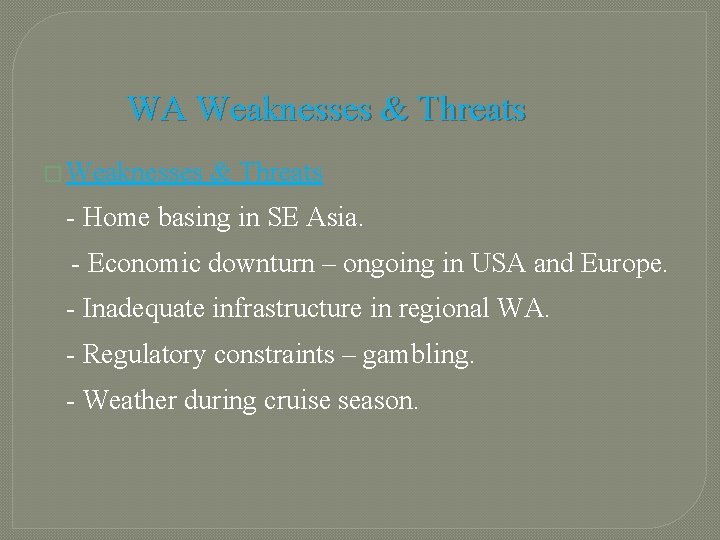 WA Weaknesses & Threats

Weaknesses & Threats

- Home basing in SE Asia.

- Economic downturn – ongoing in USA and Europe.

- Inadequate infrastructure in regional WA.

- Regulatory constraints – gambling.

- Weather during cruise season.